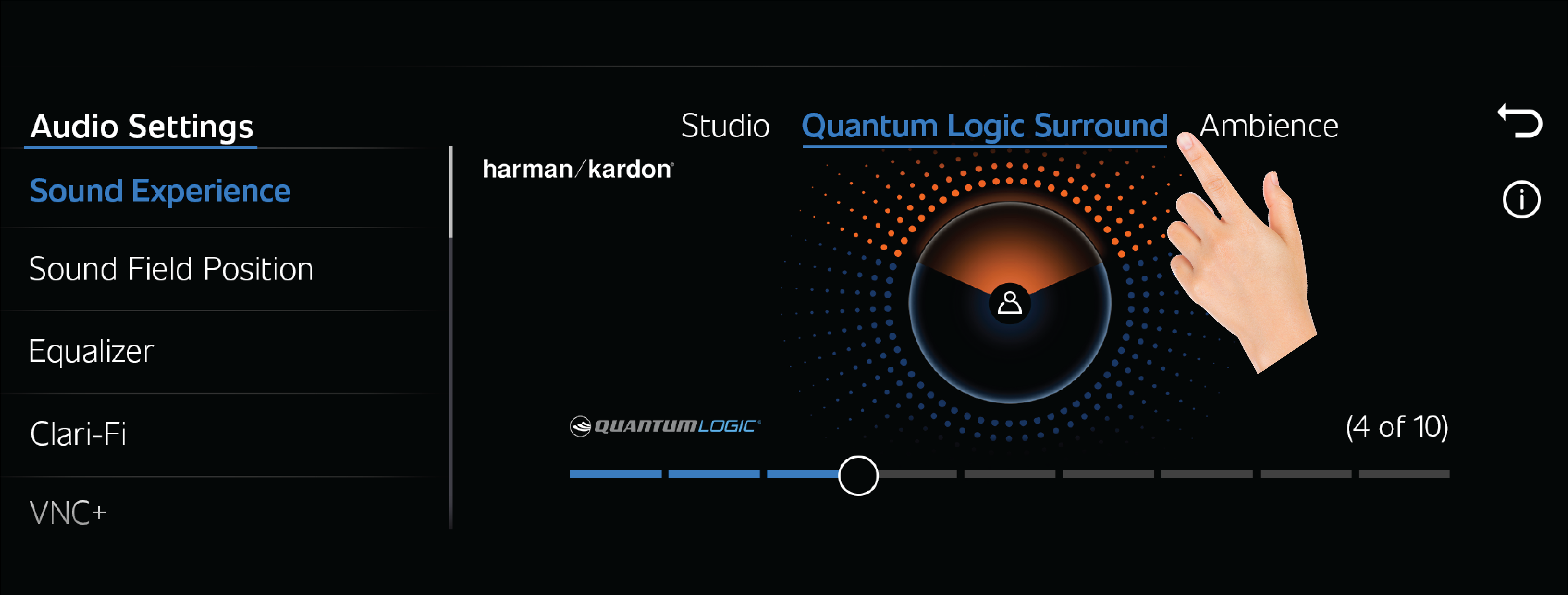 Audio Settings

Sound Experience

Sound Field Position

Equalizer

Clari-Fi

VNC+

Studio Quantum Logic Surround Ambience

harman/kardon

QUANTUMLOGIC

(4 of 10)